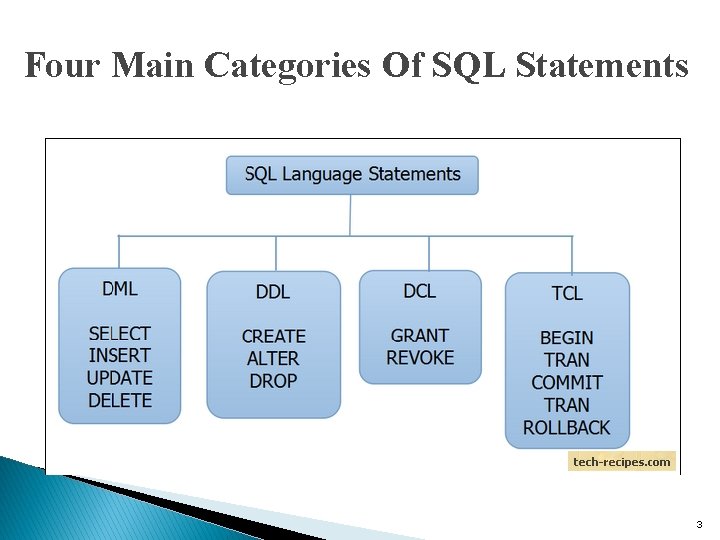 Four Main Categories Of SQL Statements

SQL Language Statements

DML

SELECT
INSERT
UPDATE
DELETE

DDL

CREATE
ALTER
DROP

DCL

GRANT
REVOKE

TCL

BEGIN
TRAN
COMMIT
TRAN
ROLLBACK

tech-recipes.com

3